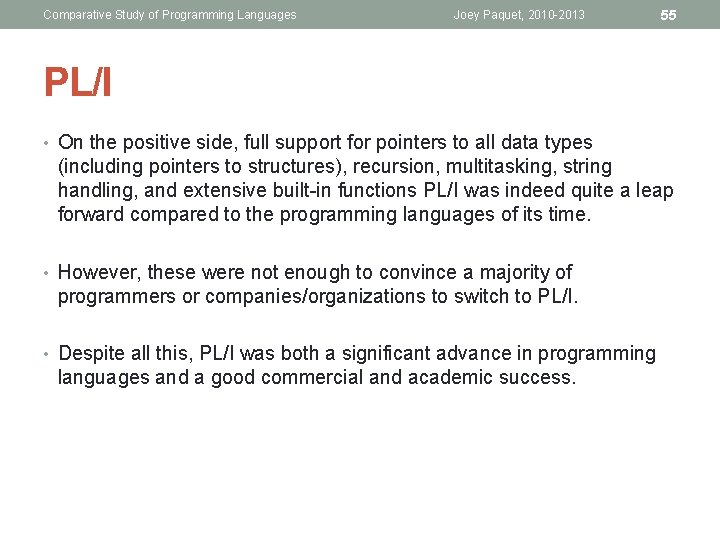 Comparative Study of Programming Languages Joey Paquet, 2010-2013 55

PL/I

• On the positive side, full support for pointers to all data types (including pointers to structures), recursion, multitasking, string handling, and extensive built-in functions PL/I was indeed quite a leap forward compared to the programming languages of its time.

• However, these were not enough to convince a majority of programmers or companies/organizations to switch to PL/I.

• Despite all this, PL/I was both a significant advance in programming languages and a good commercial and academic success.